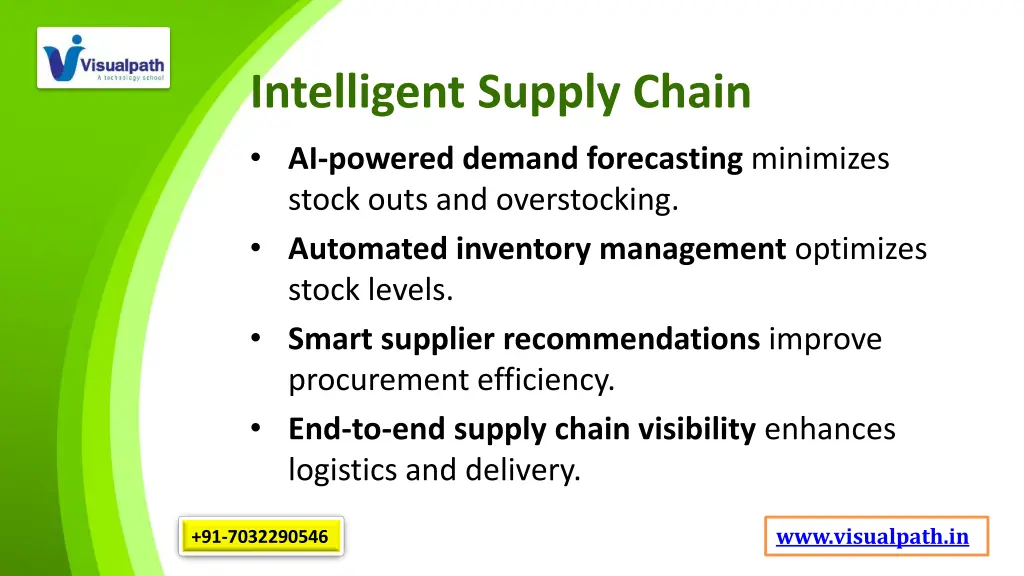 Visualpath
A technology school

Intelligent Supply Chain

• AI-powered demand forecasting minimizes stock outs and overstocking.
• Automated inventory management optimizes stock levels.
• Smart supplier recommendations improve procurement efficiency.
• End-to-end supply chain visibility enhances logistics and delivery.

+91-7032290546

www.visualpath.in